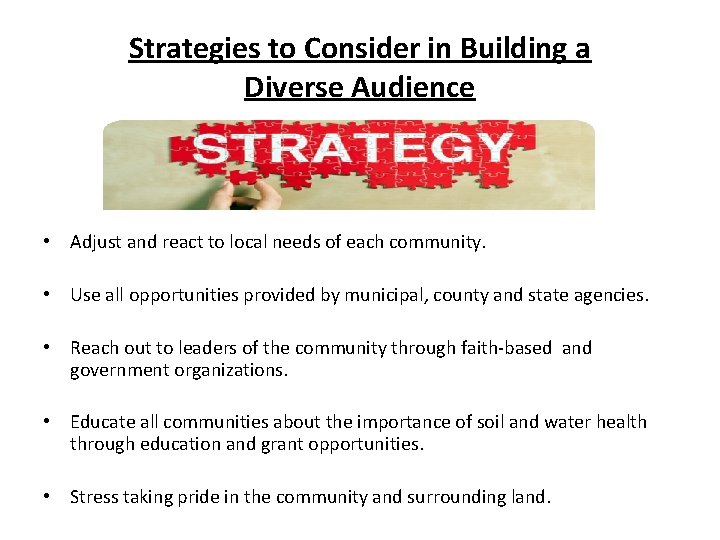 Strategies to Consider in Building a Diverse Audience

STRATEGY

• Adjust and react to local needs of each community.

• Use all opportunities provided by municipal, county and state agencies.

• Reach out to leaders of the community through faith-based and government organizations.

• Educate all communities about the importance of soil and water health through education and grant opportunities.

• Stress taking pride in the community and surrounding land.